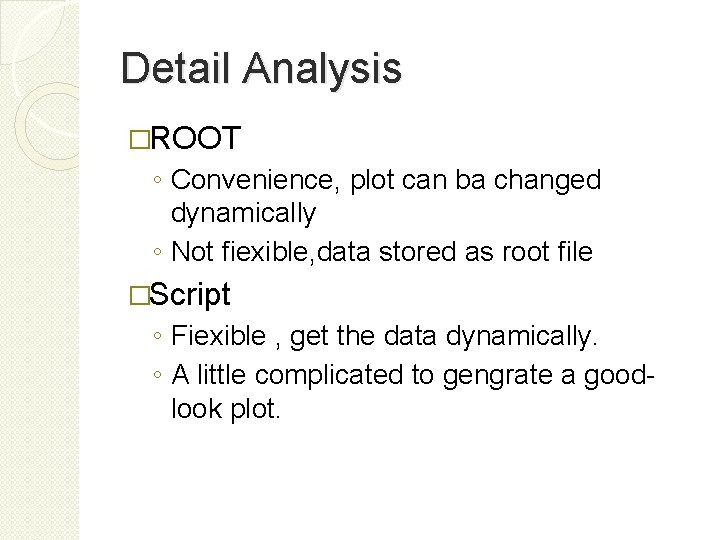 Detail Analysis

□ROOT

◦ Convenience, plot can ba changed dynamically

◦ Not fiexible,data stored as root file

□Script

◦ Fiexible , get the data dynamically.

◦ A little complicated to gengrate a good-look plot.